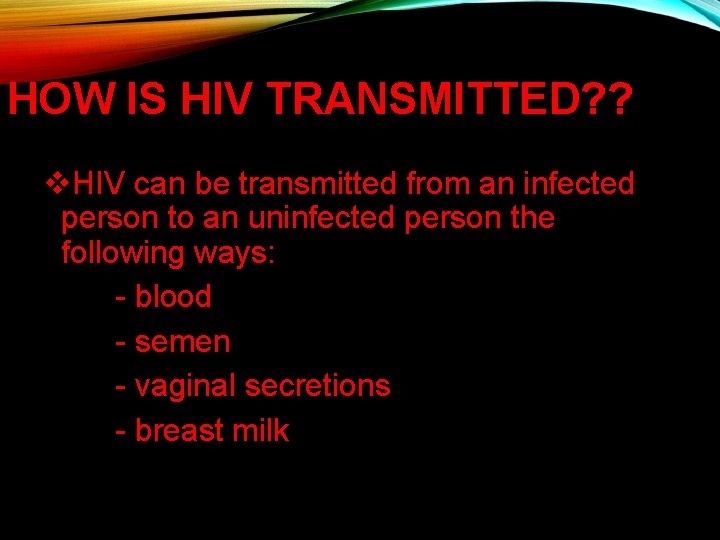 HOW IS HIV TRANSMITTED??

❖HIV can be transmitted from an infected person to an uninfected person the following ways:

- blood
- semen
- vaginal secretions
- breast milk